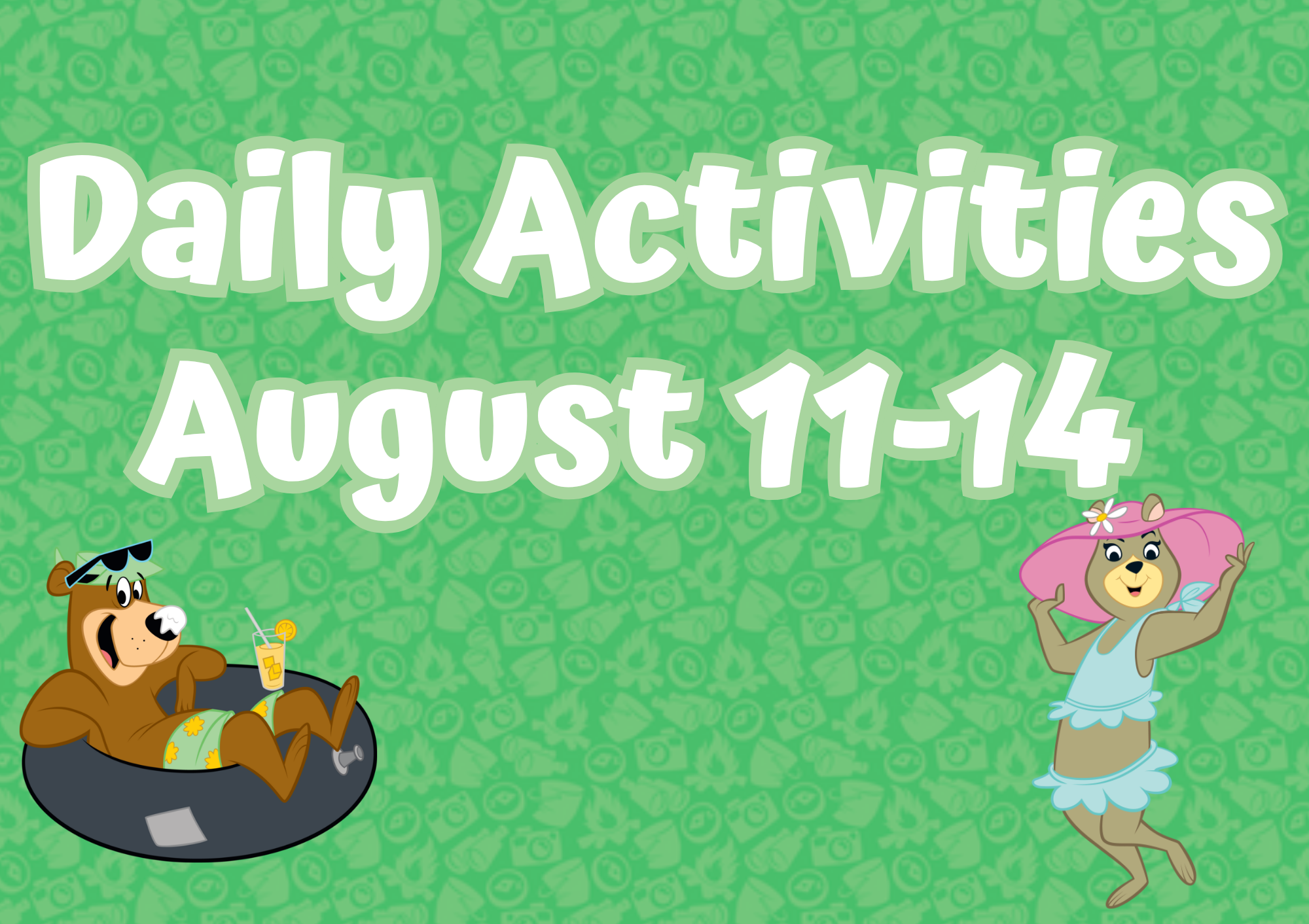 Daily Activities
August 11-14